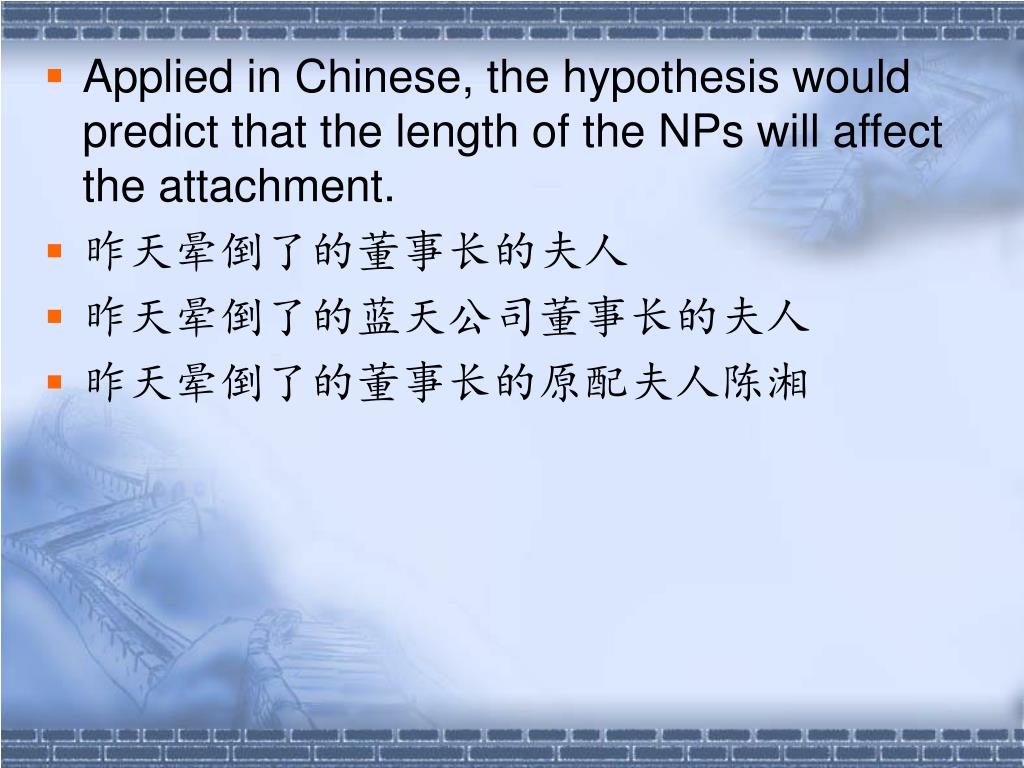 Applied in Chinese, the hypothesis would predict that the length of the NPs will affect the attachment.

昨天晕倒了的董事长的夫人

昨天晕倒了的蓝天公司董事长的夫人

昨天晕倒了的董事长的原配夫人陈湘